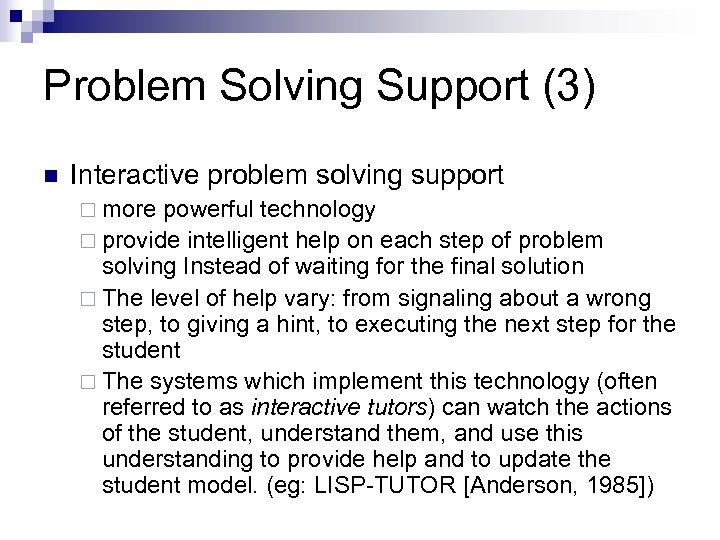 Problem Solving Support (3)

Interactive problem solving support

more powerful technology

provide intelligent help on each step of problem solving Instead of waiting for the final solution

The level of help vary: from signaling about a wrong step, to giving a hint, to executing the next step for the student

The systems which implement this technology (often referred to as interactive tutors) can watch the actions of the student, understand them, and use this understanding to provide help and to update the student model. (eg: LISP-TUTOR [Anderson, 1985])